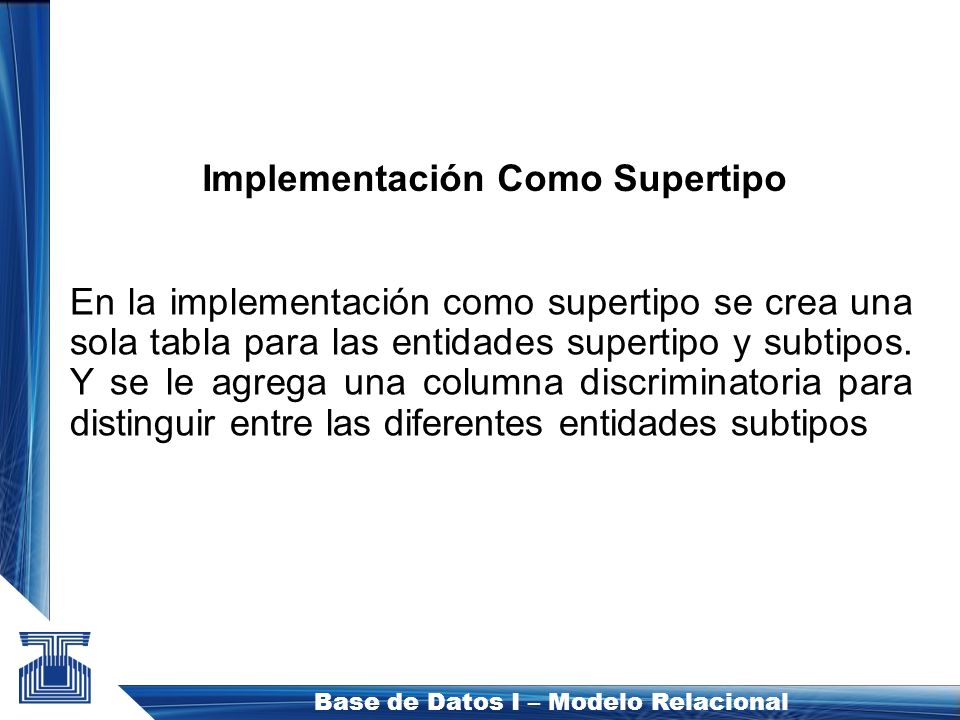 Implementación Como Supertipo

En la implementación como supertipo se crea una sola tabla para las entidades supertipo y subtipos. Y se le agrega una columna discriminatoria para distinguir entre las diferentes entidades subtipos

Base de Datos I – Modelo Relacional